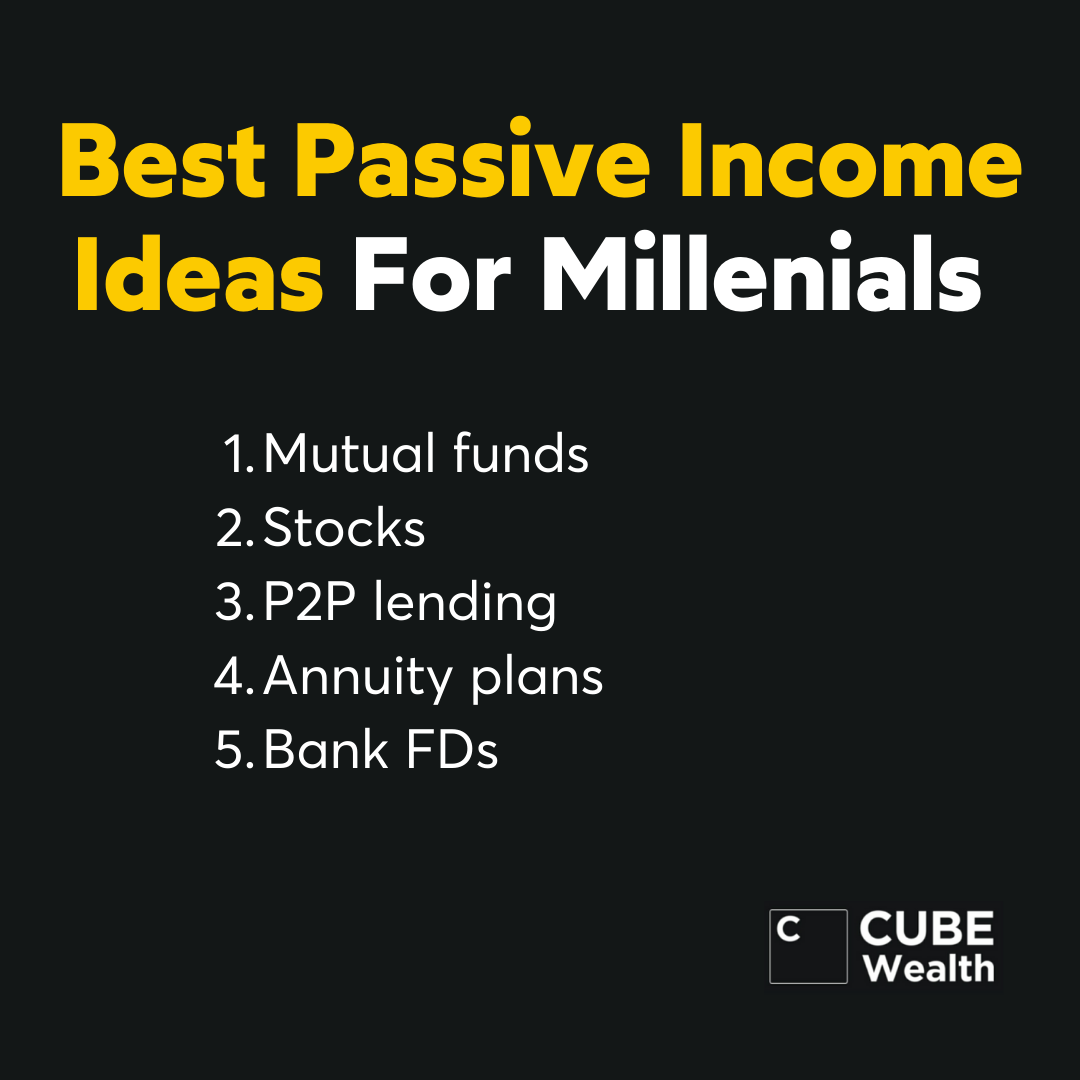 Best Passive Income Ideas For Millenials

1. Mutual funds
2. Stocks
3. P2P lending
4. Annuity plans
5. Bank FDs

C CUBE Wealth